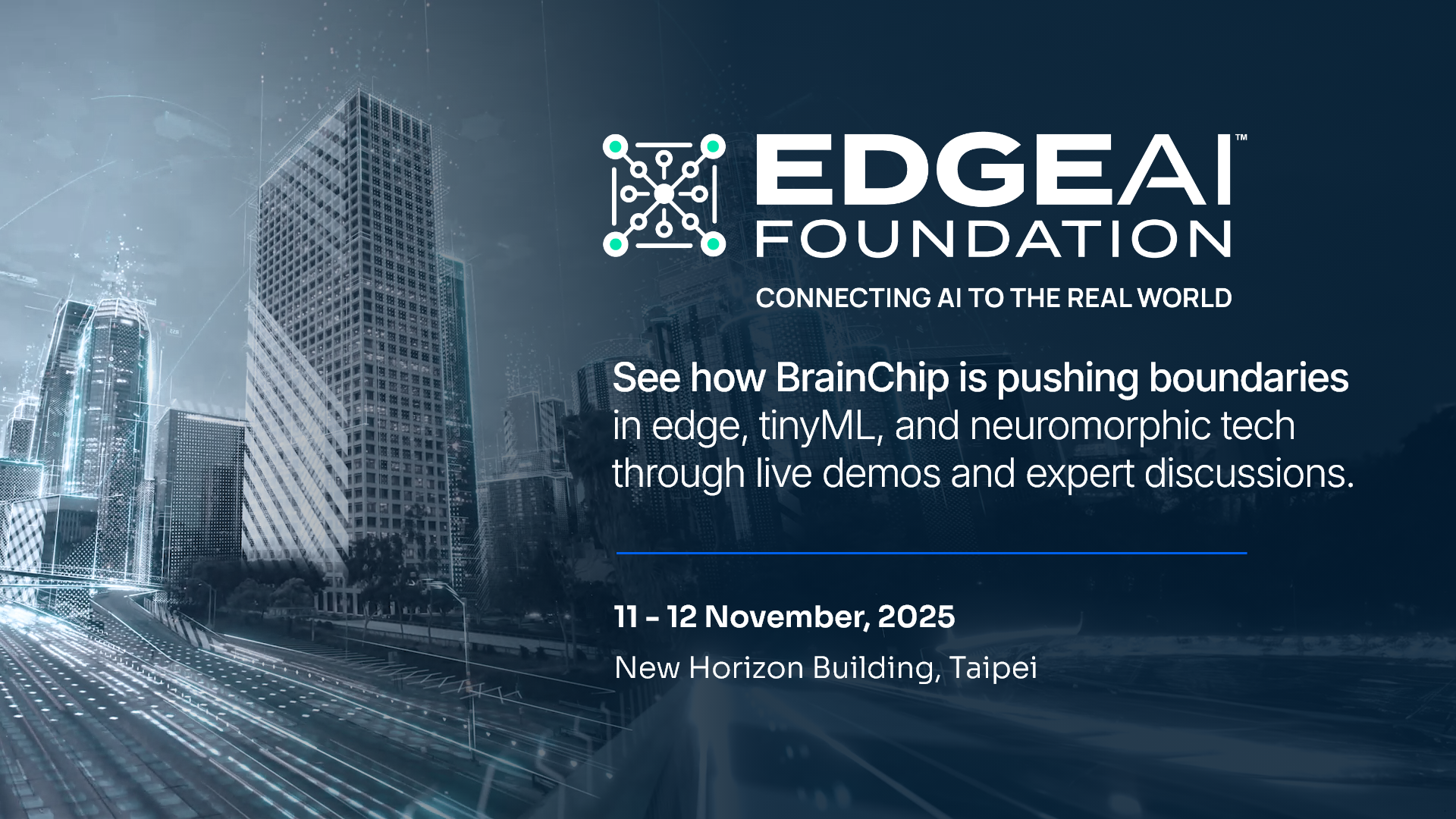 EDGEAI™
FOUNDATION

CONNECTING AI TO THE REAL WORLD

See how BrainChip is pushing boundaries in edge, tinyML, and neuromorphic tech through live demos and expert discussions.

11 - 12 November, 2025

New Horizon Building, Taipei